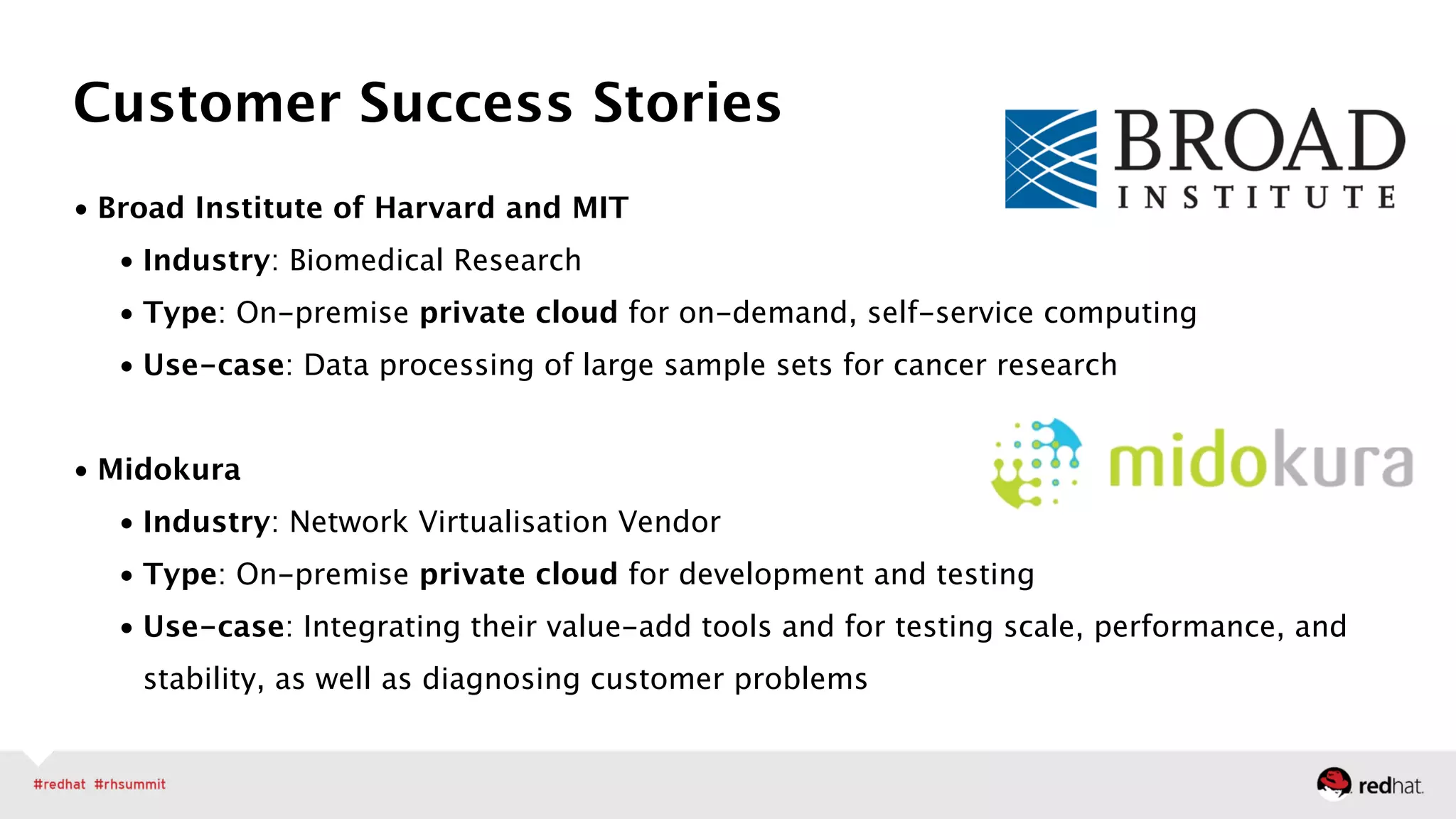 Customer Success Stories

BROAD INSTITUTE

• Broad Institute of Harvard and MIT
  • Industry: Biomedical Research
  • Type: On-premise private cloud for on-demand, self-service computing
  • Use-case: Data processing of large sample sets for cancer research

midokura

• Midokura
  • Industry: Network Virtualisation Vendor
  • Type: On-premise private cloud for development and testing
  • Use-case: Integrating their value-add tools and for testing scale, performance, and stability, as well as diagnosing customer problems

#redhat #rhsummit

redhat.